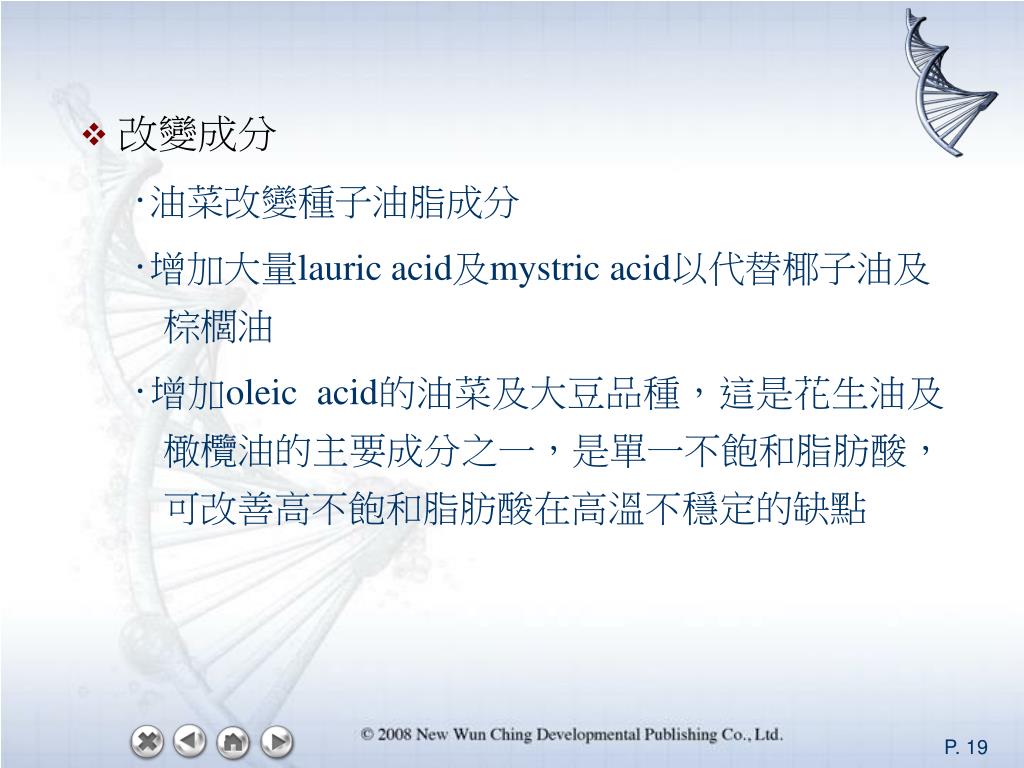 ❖ 改變成分

‧油菜改變種子油脂成分

‧增加大量lauric acid及mystric acid以代替椰子油及棕櫚油

‧增加oleic acid的油菜及大豆品種，這是花生油及橄欖油的主要成分之一，是單一不飽和脂肪酸，可改善高不飽和脂肪酸在高溫不穩定的缺點

© 2008 New Wun Ching Developmental Publishing Co., Ltd.

P. 19